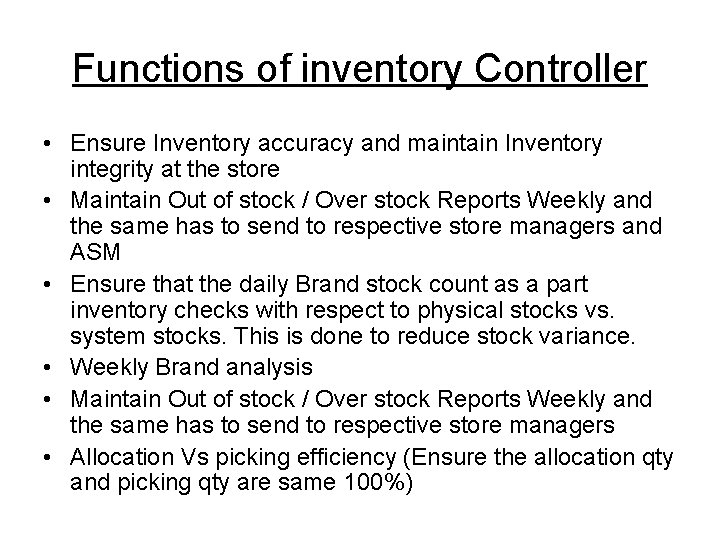 Functions of inventory Controller

• Ensure Inventory accuracy and maintain Inventory integrity at the store
• Maintain Out of stock / Over stock Reports Weekly and the same has to send to respective store managers and ASM
• Ensure that the daily Brand stock count as a part inventory checks with respect to physical stocks vs. system stocks. This is done to reduce stock variance.
• Weekly Brand analysis
• Maintain Out of stock / Over stock Reports Weekly and the same has to send to respective store managers
• Allocation Vs picking efficiency (Ensure the allocation qty and picking qty are same 100%)